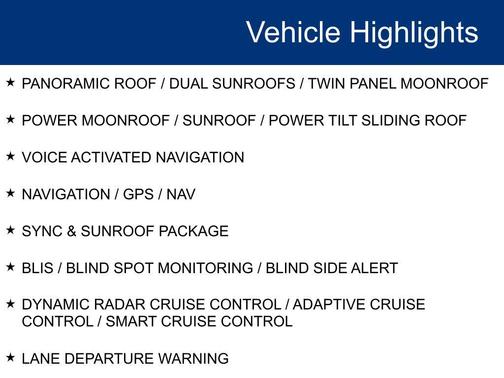 Vehicle Highlights

★ PANORAMIC ROOF / DUAL SUNROOFS / TWIN PANEL MOONROOF

★ POWER MOONROOF / SUNROOF / POWER TILT SLIDING ROOF

★ VOICE ACTIVATED NAVIGATION

★ NAVIGATION / GPS / NAV

★ SYNC & SUNROOF PACKAGE

★ BLIS / BLIND SPOT MONITORING / BLIND SIDE ALERT

★ DYNAMIC RADAR CRUISE CONTROL / ADAPTIVE CRUISE CONTROL / SMART CRUISE CONTROL

★ LANE DEPARTURE WARNING